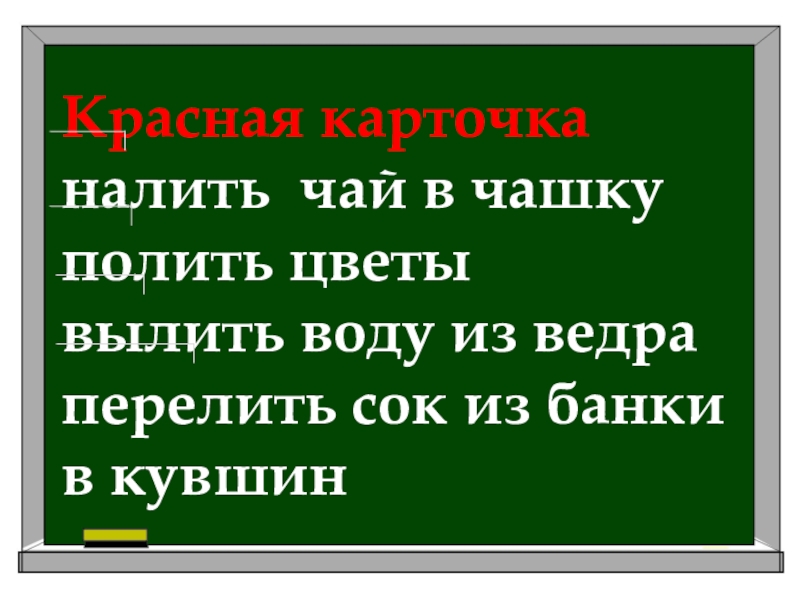 Красная карточка
налить чай в чашку
полить цветы
вылить воду из ведра
перелить сок из банки в кувшин